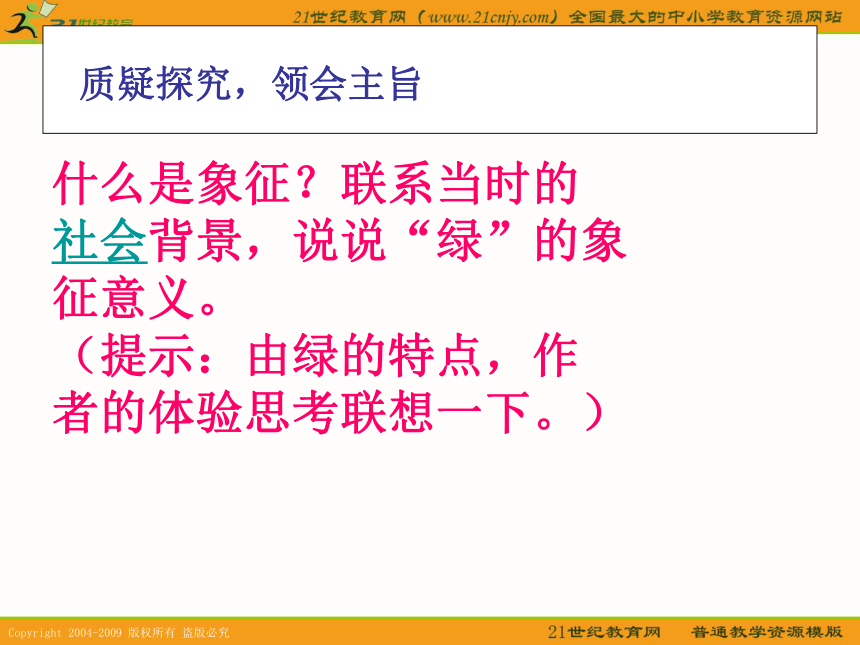 21世纪教育网（www.21cnjy.com）全国最大的中小学教育资源网站

质疑探究，领会主旨

什么是象征？联系当时的社会背景，说说“绿”的象征意义。
（提示：由绿的特点，作者的体验思考联想一下。）

Copyright 2004-2009 版权所有 盗版必究

21世纪教育网 普通教学资源模版